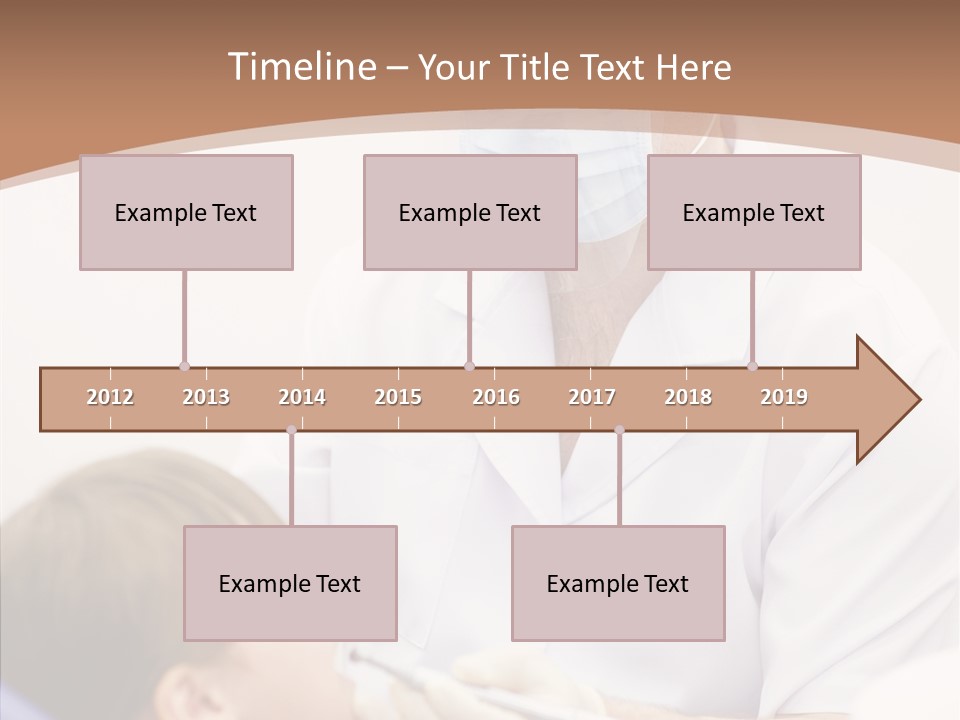 Timeline – Your Title Text Here

Example Text

Example Text

Example Text

2012 2013 2014 2015 2016 2017 2018 2019

Example Text

Example Text